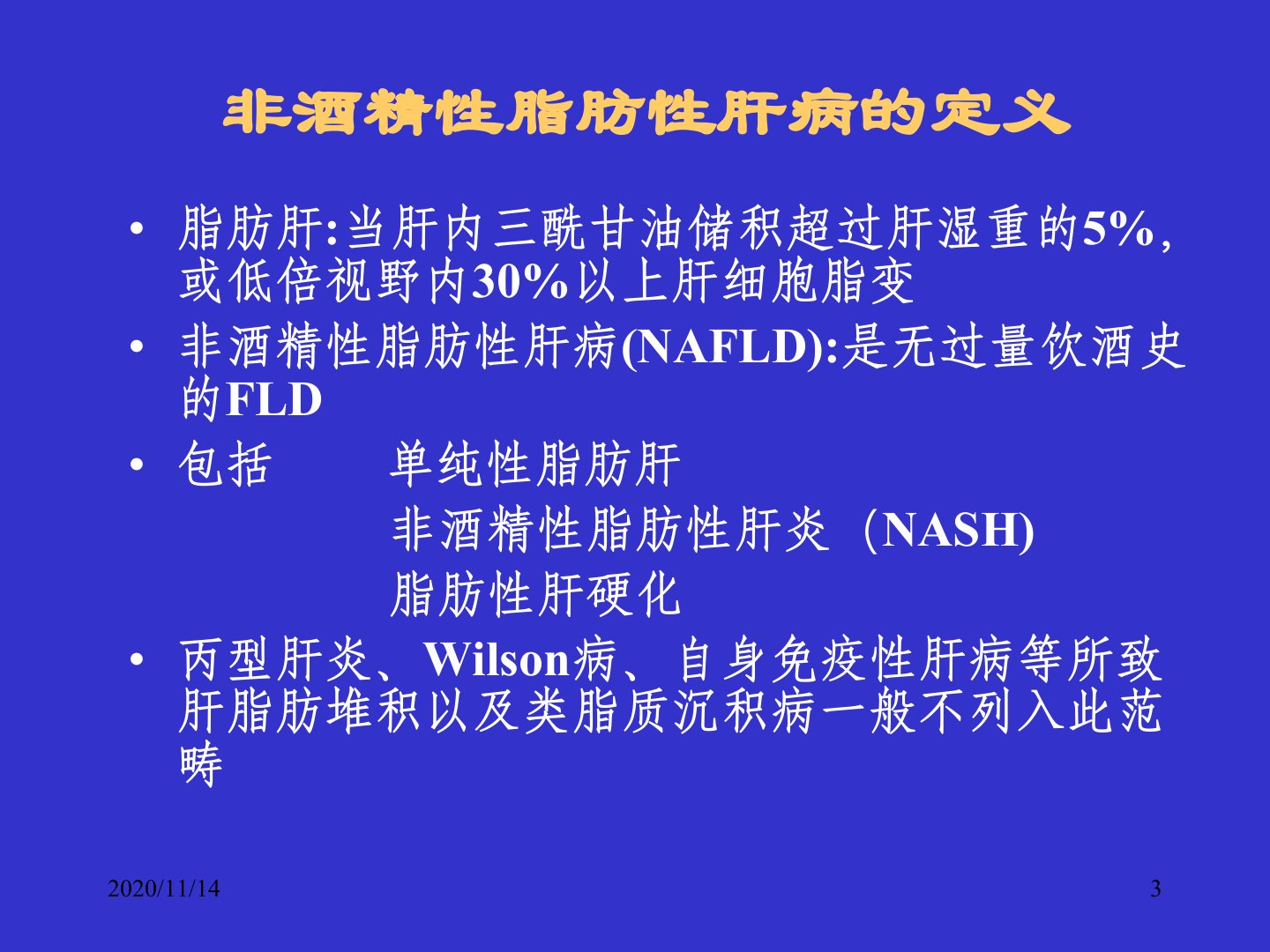 非酒精性脂肪性肝病的定义

• 脂肪肝:当肝内三酰甘油储积超过肝湿重的5%，或低倍视野内30%以上肝细胞脂变

• 非酒精性脂肪性肝病(NAFLD):是无过量饮酒史的FLD

• 包括 单纯性脂肪肝
非酒精性脂肪性肝炎（NASH)
脂肪性肝硬化

• 丙型肝炎、Wilson病、自身免疫性肝病等所致肝脂肪堆积以及类脂质沉积病一般不列入此范畴

2020/11/14

3